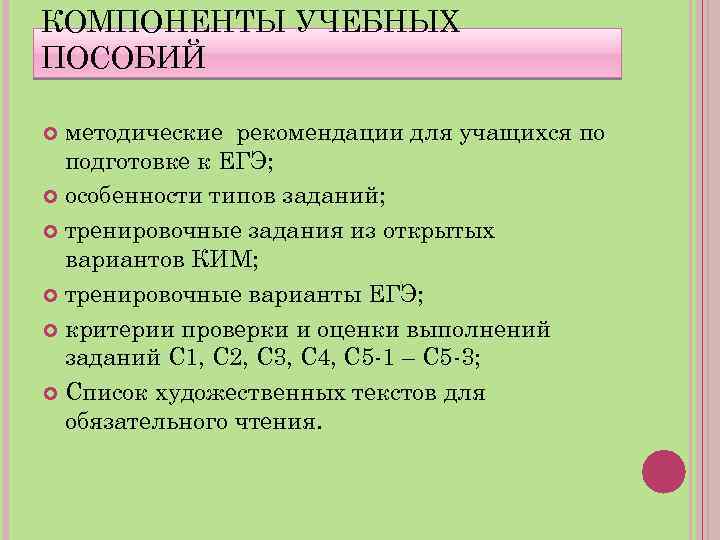 КОМПОНЕНТЫ УЧЕБНЫХ ПОСОБИЙ

методические рекомендации для учащихся по подготовке к ЕГЭ;

особенности типов заданий;

тренировочные задания из открытых вариантов КИМ;

тренировочные варианты ЕГЭ;

критерии проверки и оценки выполнений заданий С1, С2, С3, С4, С5-1 – С5-3;

Список художественных текстов для обязательного чтения.